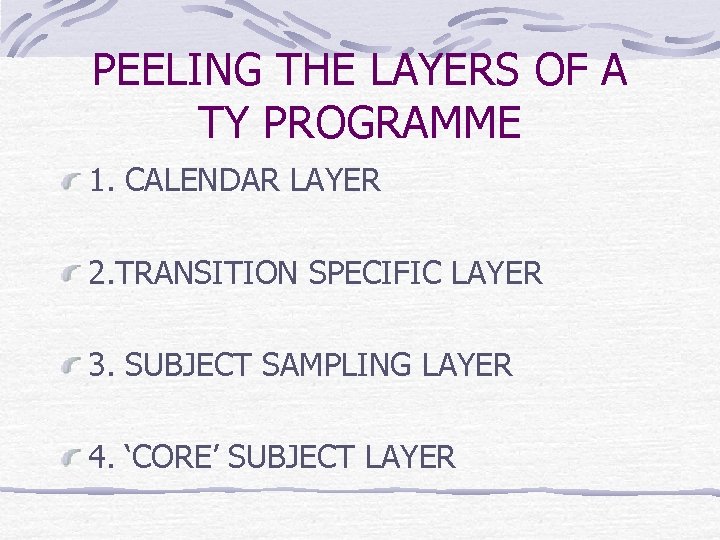 PEELING THE LAYERS OF A TY PROGRAMME

1. CALENDAR LAYER

2.TRANSITION SPECIFIC LAYER

3. SUBJECT SAMPLING LAYER

4. ‘CORE’ SUBJECT LAYER